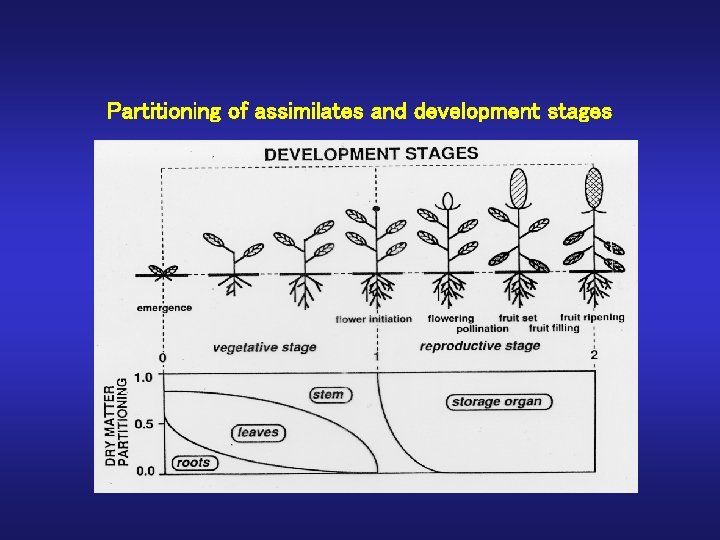 Partitioning of assimilates and development stages

DEVELOPMENT STAGES

emergence

flower initiation

flowering
pollination

fruit set
fruit filling

fruit ripening

vegetative stage

reproductive stage

0

1

2

DRY MATTER PARTITIONING

1.0

0.5

0.0

stem

leaves

roots

storage organ